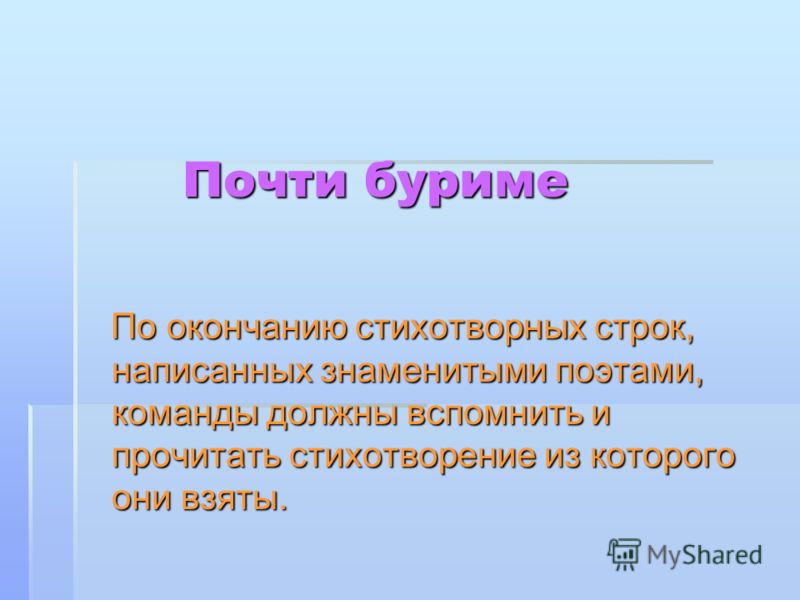 Почти буриме

По окончанию стихотворных строк, написанных знаменитыми поэтами, команды должны вспомнить и прочитать стихотворение из которого они взяты.

MyShared